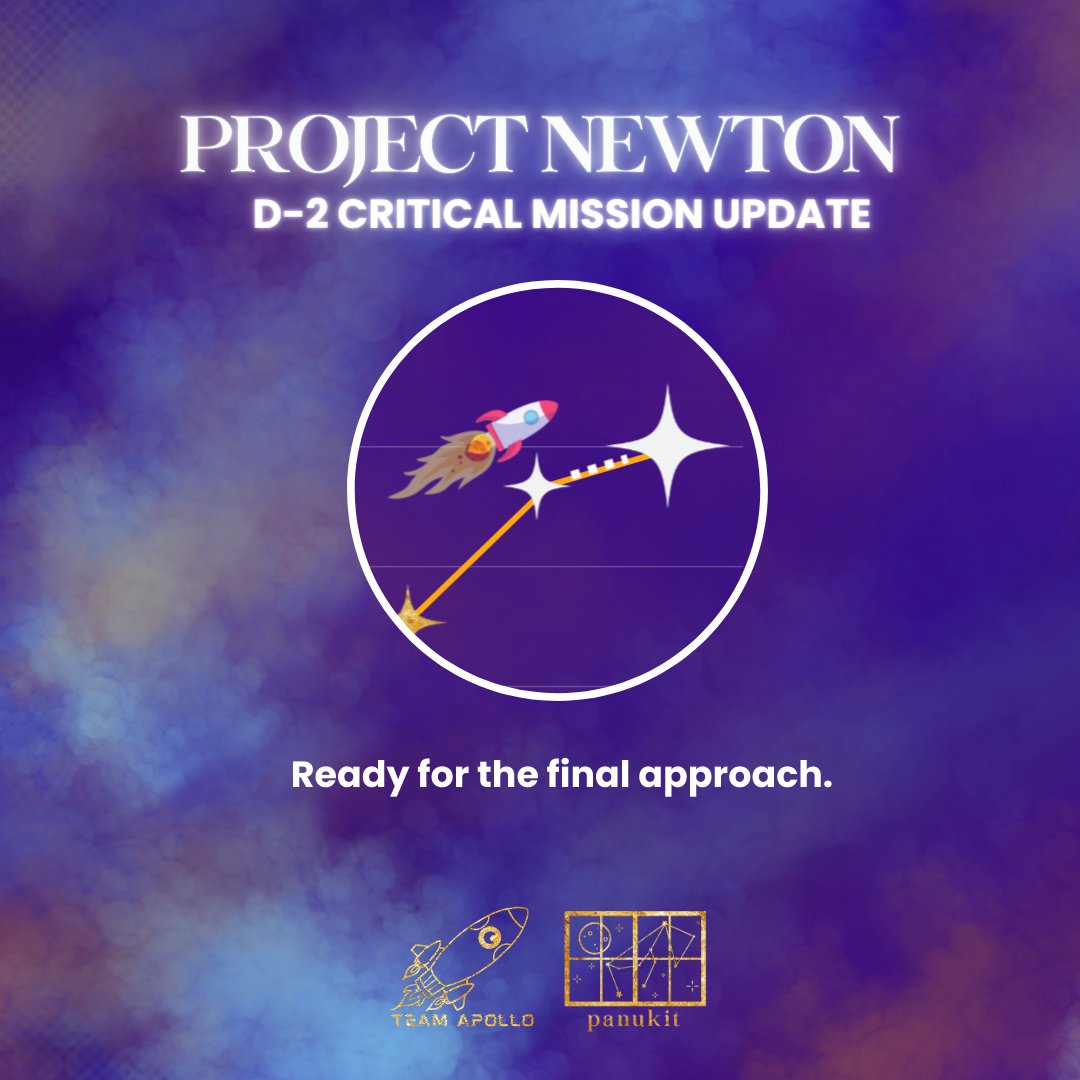 PROJECT NEWTON
D-2 CRITICAL MISSION UPDATE

Ready for the final approach.

TEAM APOLLO

panukit